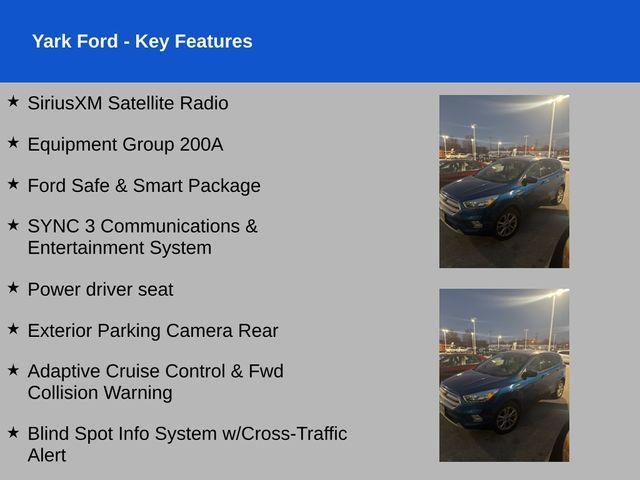 Yark Ford - Key Features

★ SiriusXM Satellite Radio

★ Equipment Group 200A

★ Ford Safe & Smart Package

★ SYNC 3 Communications & Entertainment System

★ Power driver seat

★ Exterior Parking Camera Rear

★ Adaptive Cruise Control & Fwd Collision Warning

★ Blind Spot Info System w/Cross-Traffic Alert